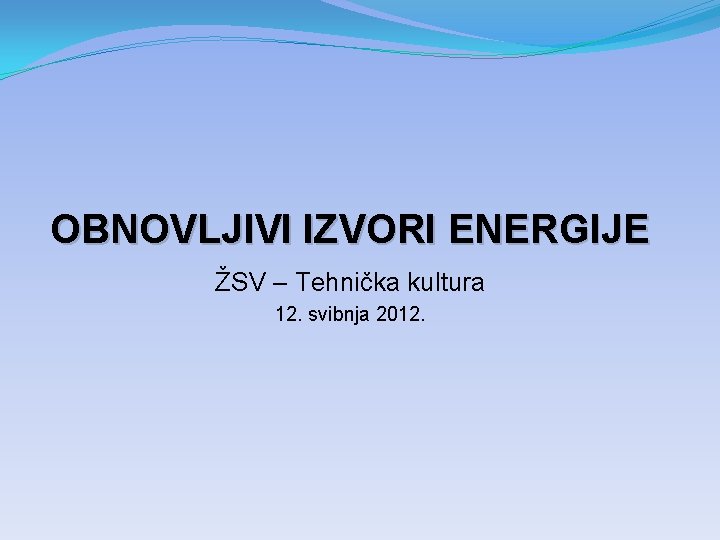 OBNOVLJIVI IZVORI ENERGIJE

ŽSV – Tehnička kultura

12. svibnja 2012.